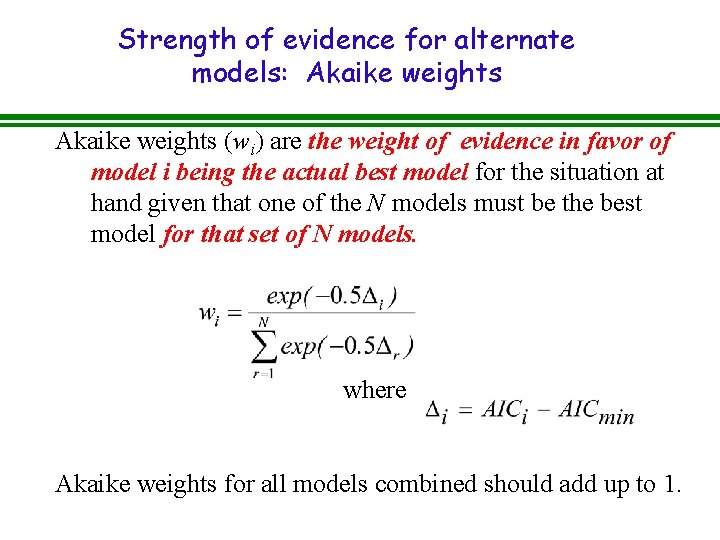 Strength of evidence for alternate models: Akaike weights

Akaike weights ($w_i$) are the weight of evidence in favor of model i being the actual best model for the situation at hand given that one of the $N$ models must be the best model for that set of N models.

$w_i = \frac{exp(-0.5\Delta_i)}{\sum_{r=1}^{N} exp(-0.5\Delta_r)}$

where $\Delta_i = AIC_i - AIC_{min}$

Akaike weights for all models combined should add up to 1.